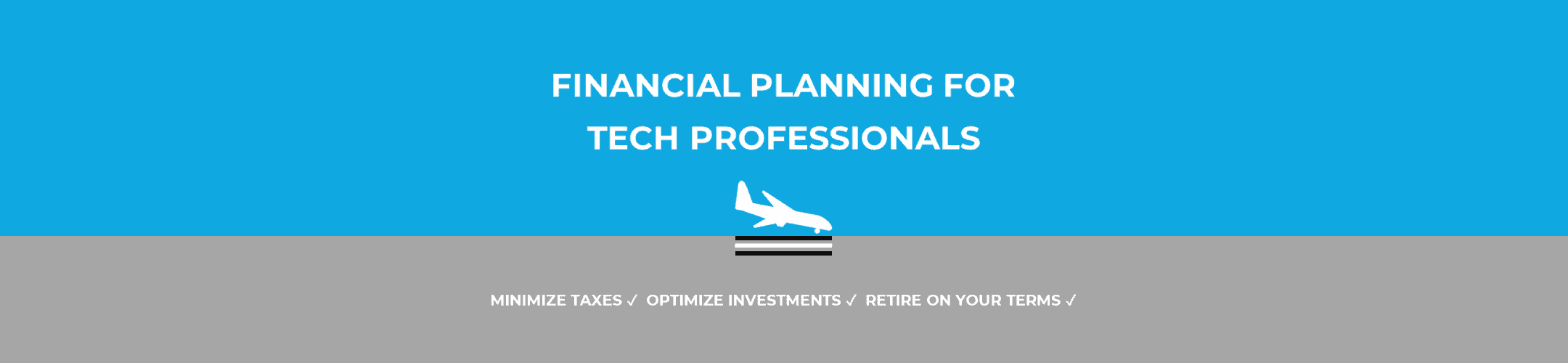 FINANCIAL PLANNING FOR TECH PROFESSIONALS

MINIMIZE TAXES ✓ OPTIMIZE INVESTMENTS ✓ RETIRE ON YOUR TERMS ✓